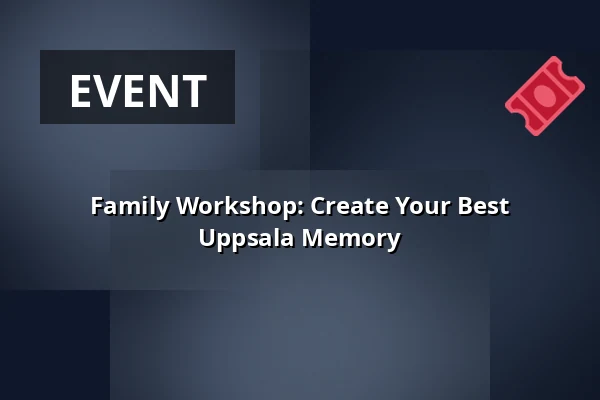 EVENT

Family Workshop: Create Your Best Uppsala Memory